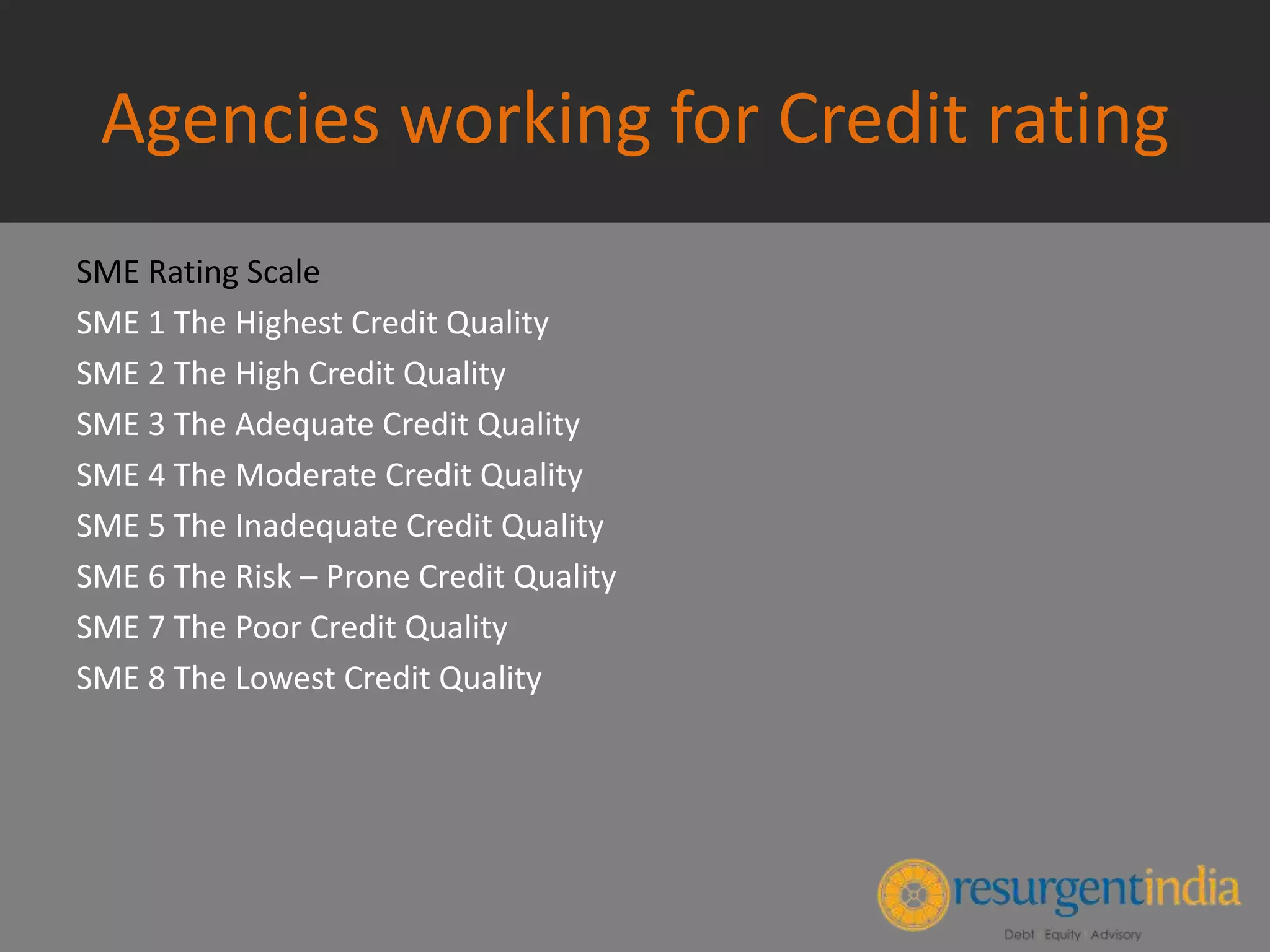 Agencies working for Credit rating

SME Rating Scale

SME 1 The Highest Credit Quality

SME 2 The High Credit Quality

SME 3 The Adequate Credit Quality

SME 4 The Moderate Credit Quality

SME 5 The Inadequate Credit Quality

SME 6 The Risk – Prone Credit Quality

SME 7 The Poor Credit Quality

SME 8 The Lowest Credit Quality

resurgentindia
Debt Equity Advisory